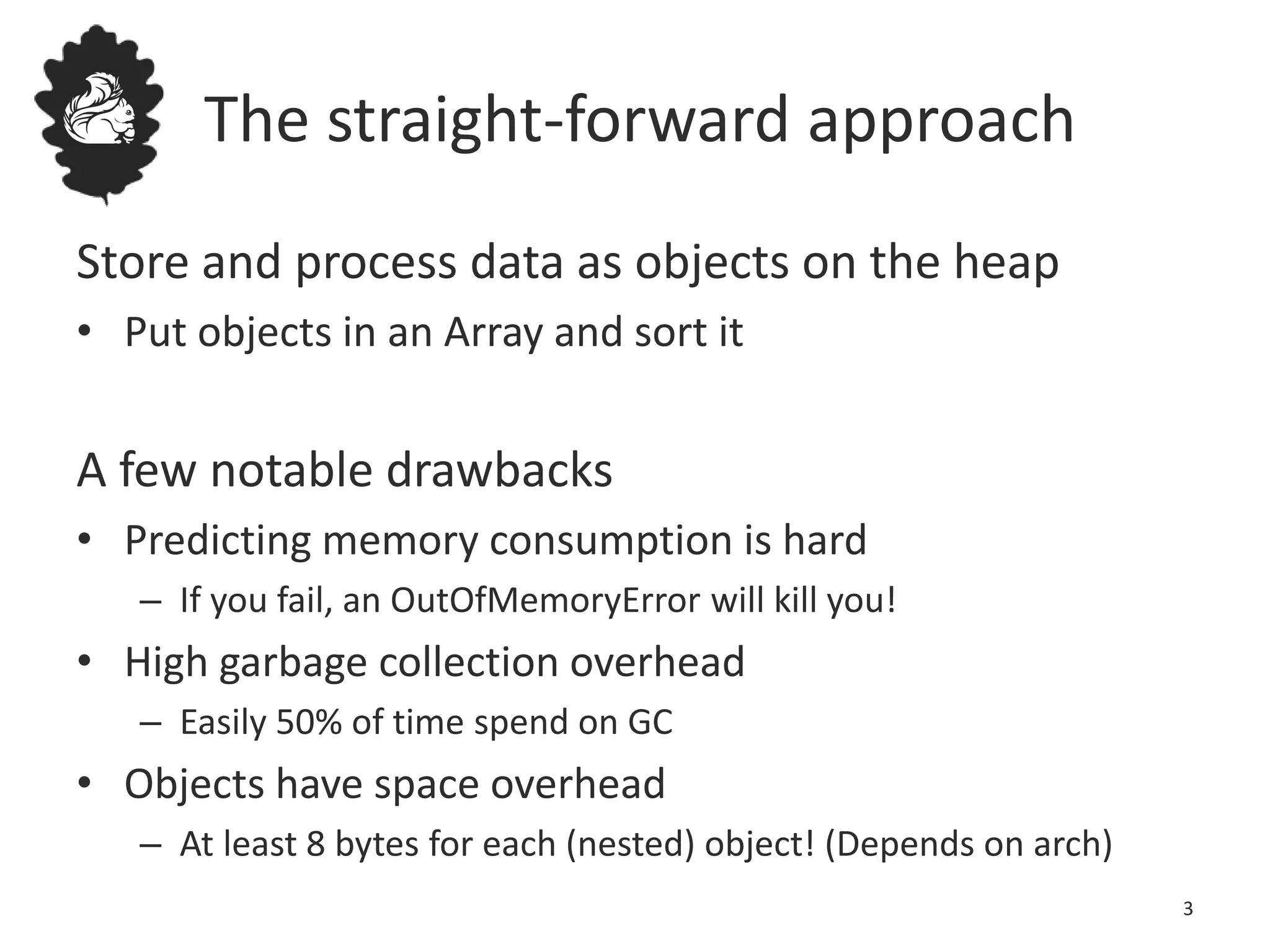 The straight-forward approach

Store and process data as objects on the heap

• Put objects in an Array and sort it

A few notable drawbacks

• Predicting memory consumption is hard
  – If you fail, an OutOfMemoryError will kill you!
• High garbage collection overhead
  – Easily 50% of time spend on GC
• Objects have space overhead
  – At least 8 bytes for each (nested) object! (Depends on arch)

3